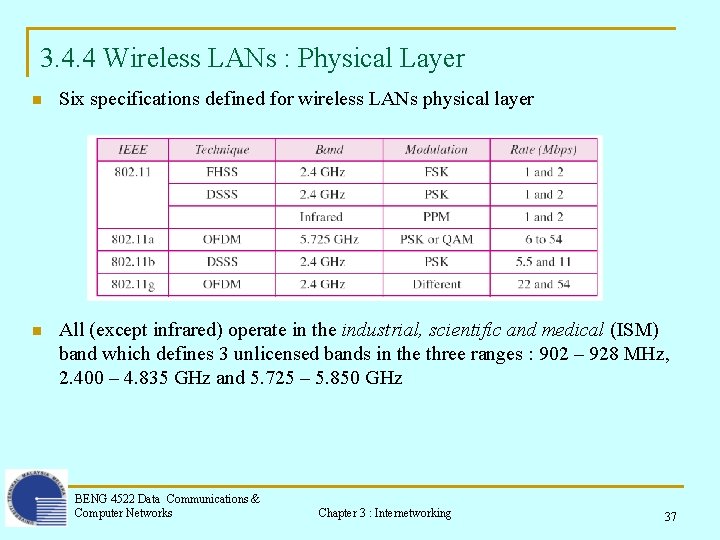 3.4.4 Wireless LANs : Physical Layer

Six specifications defined for wireless LANs physical layer

| IEEE | Technique | Band | Modulation | Rate (Mbps) |
|---|---|---|---|---|
| 802.11 | FHSS | 2.4 GHz | FSK | 1 and 2 |
| | DSSS | 2.4 GHz | PSK | 1 and 2 |
| | | Infrared | PPM | 1 and 2 |
| 802.11a | OFDM | 5.725 GHz | PSK or QAM | 6 to 54 |
| 802.11b | DSSS | 2.4 GHz | PSK | 5.5 and 11 |
| 802.11g | OFDM | 2.4 GHz | Different | 22 and 54 |

All (except infrared) operate in the industrial, scientific and medical (ISM) band which defines 3 unlicensed bands in the three ranges : 902 – 928 MHz, 2.400 – 4.835 GHz and 5.725 – 5.850 GHz

BENG 4522 Data Communications & Computer Networks

Chapter 3 : Internetworking

37